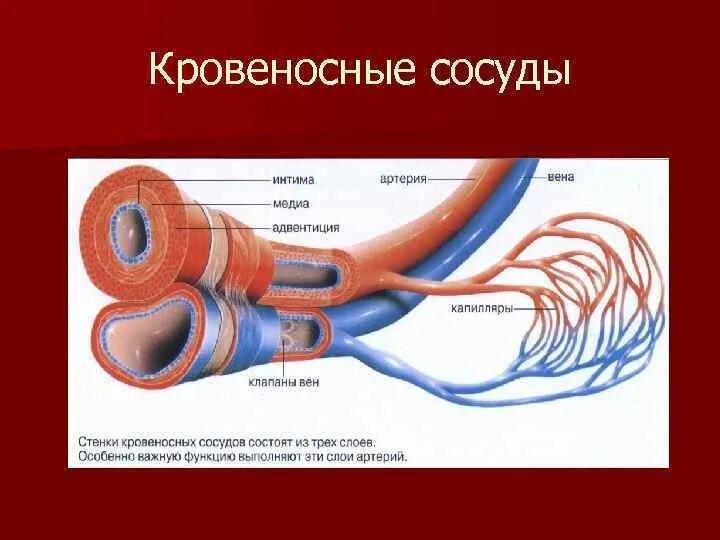 Кровеносные сосуды

интима
медиа
адвентиция
артерия
вена
капилляры
клапаны вен

Стенки кровеносных сосудов состоят из трех слоев. Особенно важную функцию выполняют эти слои артерий.